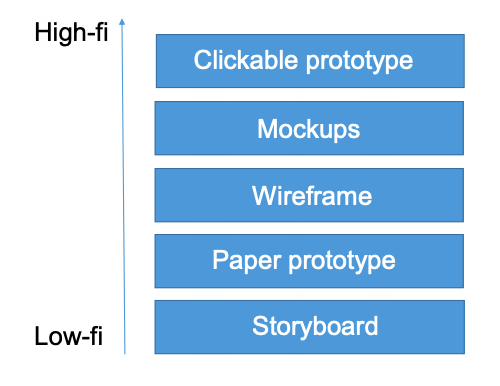 High-fi

Clickable prototype

Mockups

Wireframe

Paper prototype

Storyboard

Low-fi